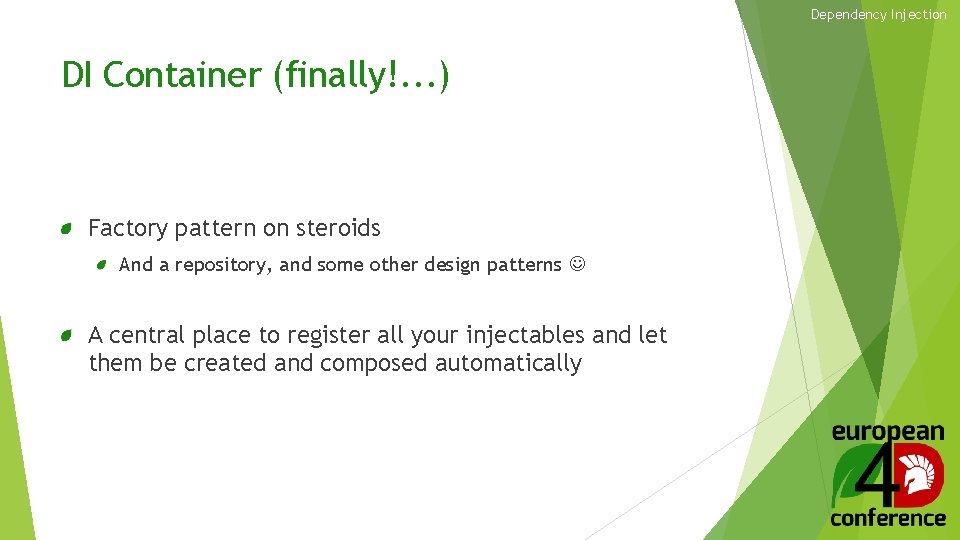 Dependency Injection

DI Container (finally!...)

Factory pattern on steroids

And a repository, and some other design patterns ☺

A central place to register all your injectables and let them be created and composed automatically

european
4D
conference